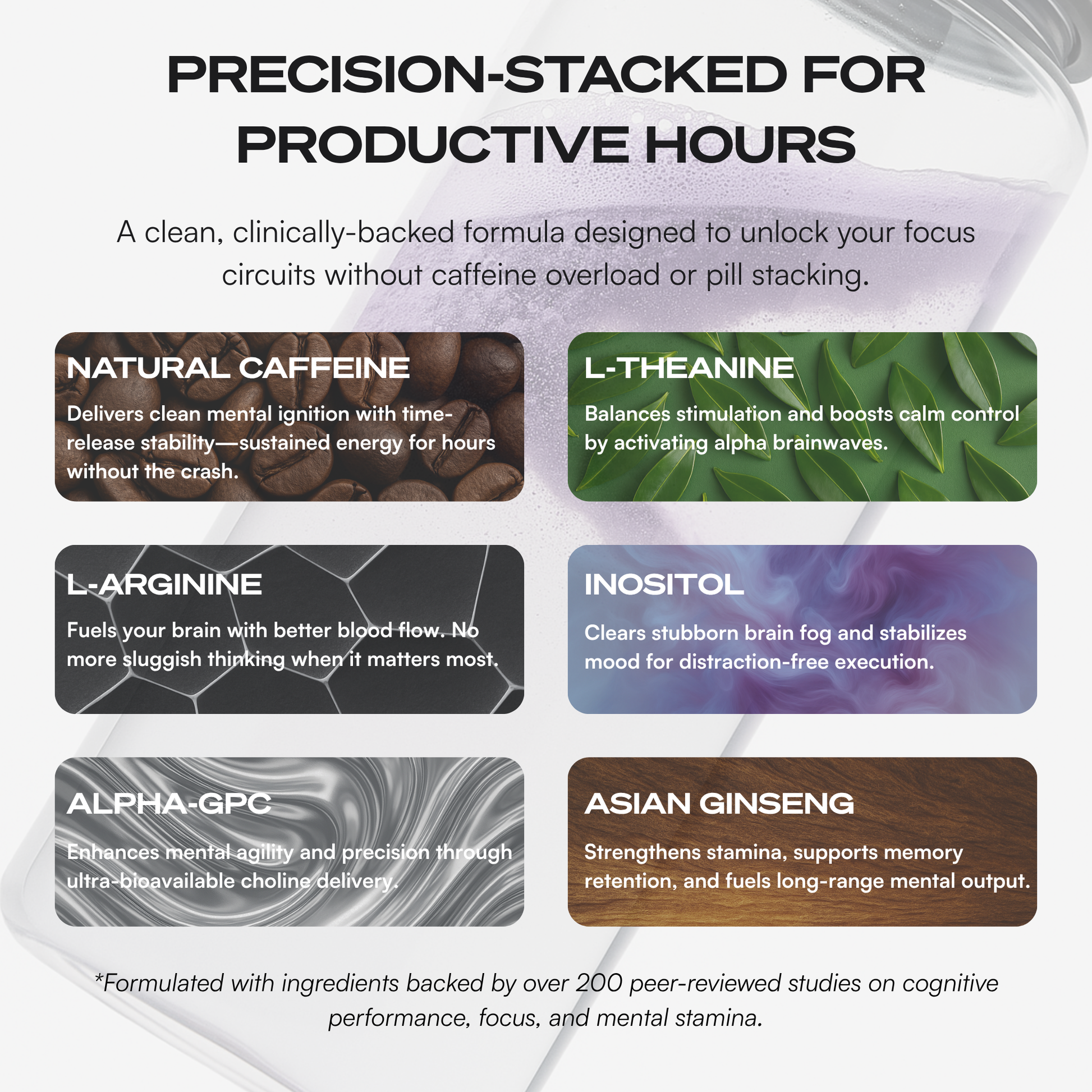 PRECISION-STACKED FOR PRODUCTIVE HOURS

A clean, clinically-backed formula designed to unlock your focus circuits without caffeine overload or pill stacking.

NATURAL CAFFEINE

Delivers clean mental ignition with time-release stability—sustained energy for hours without the crash.

L-THEANINE

Balances stimulation and boosts calm control by activating alpha brainwaves.

L-ARGININE

Fuels your brain with better blood flow. No more sluggish thinking when it matters most.

INOSITOL

Clears stubborn brain fog and stabilizes mood for distraction-free execution.

ALPHA-GPC

Enhances mental agility and precision through ultra-bioavailable choline delivery.

ASIAN GINSENG

Strengthens stamina, supports memory retention, and fuels long-range mental output.

*Formulated with ingredients backed by over 200 peer-reviewed studies on cognitive performance, focus, and mental stamina.